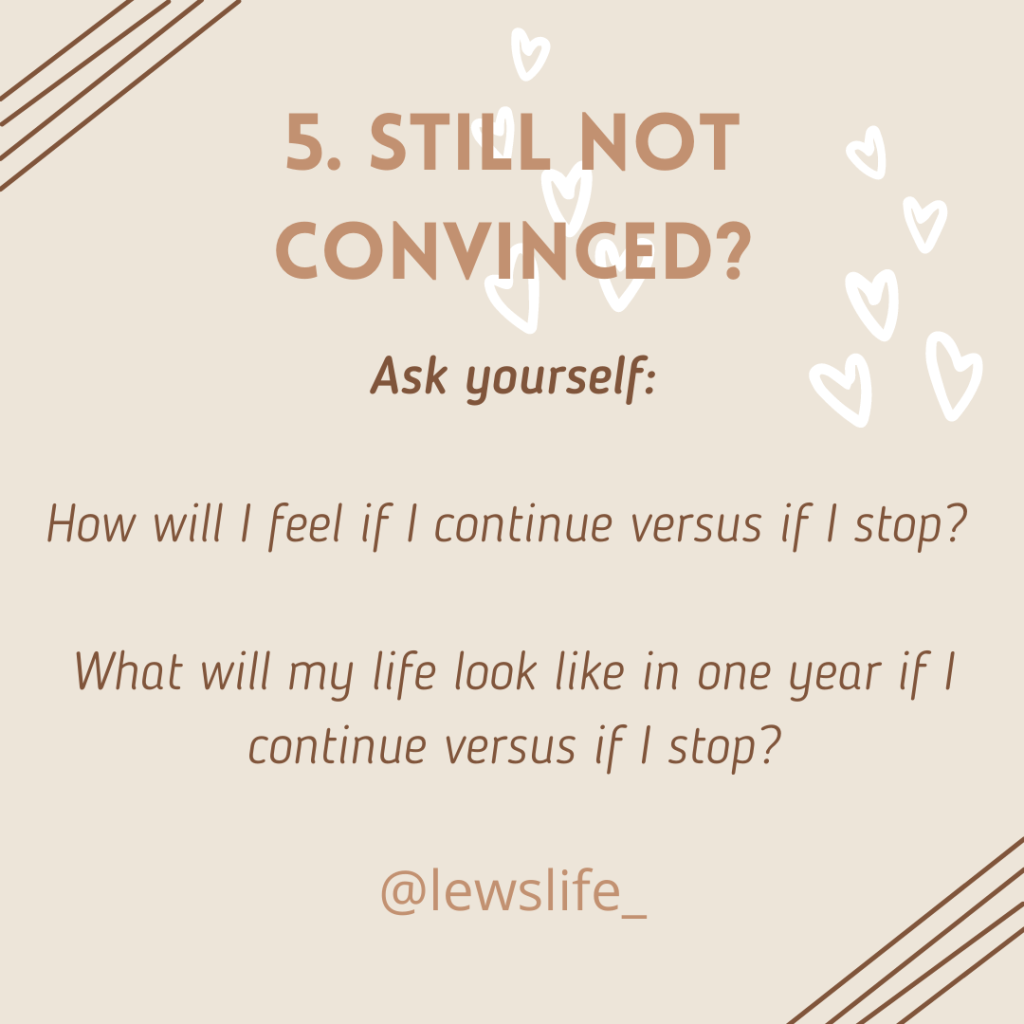 5. STILL NOT CONVINCED?

Ask yourself:

How will I feel if I continue versus if I stop?

What will my life look like in one year if I continue versus if I stop?

@lewslife_